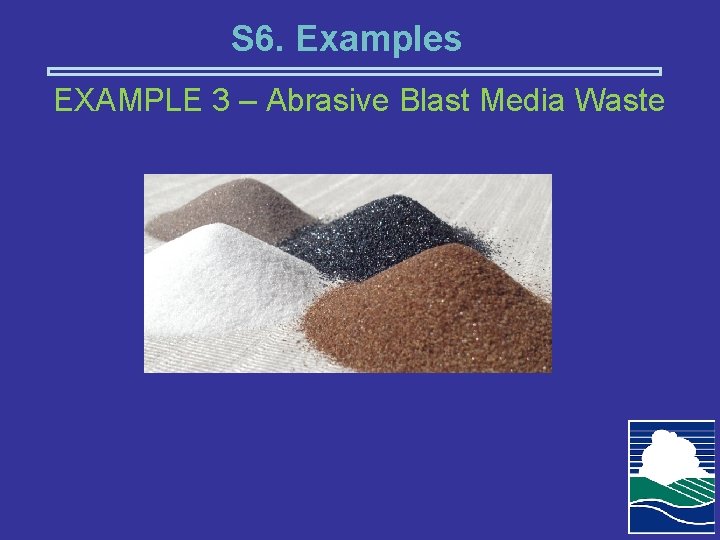 S6. Examples

EXAMPLE 3 – Abrasive Blast Media Waste